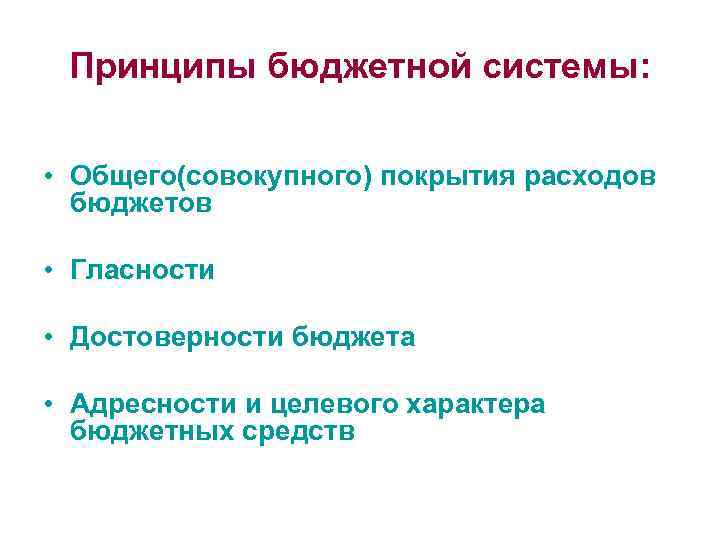 Принципы бюджетной системы:

• Общего(совокупного) покрытия расходов бюджетов

• Гласности

• Достоверности бюджета

• Адресности и целевого характера бюджетных средств